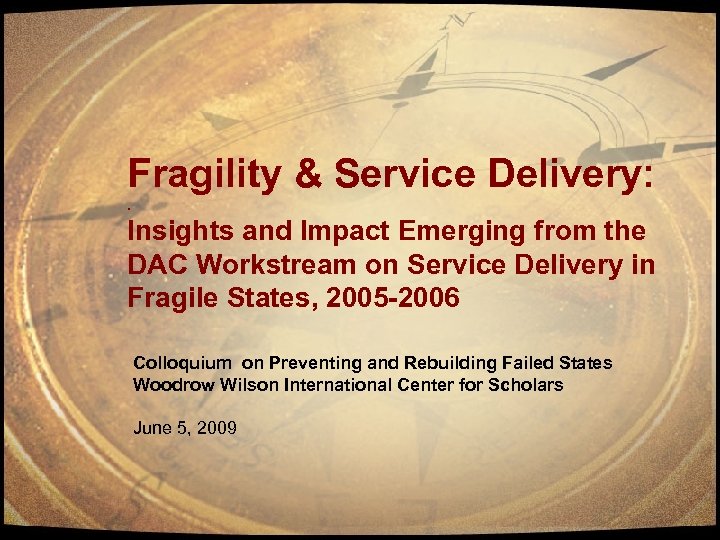 Fragility & Service Delivery:

Insights and Impact Emerging from the DAC Workstream on Service Delivery in Fragile States, 2005-2006

Colloquium on Preventing and Rebuilding Failed States
Woodrow Wilson International Center for Scholars

June 5, 2009